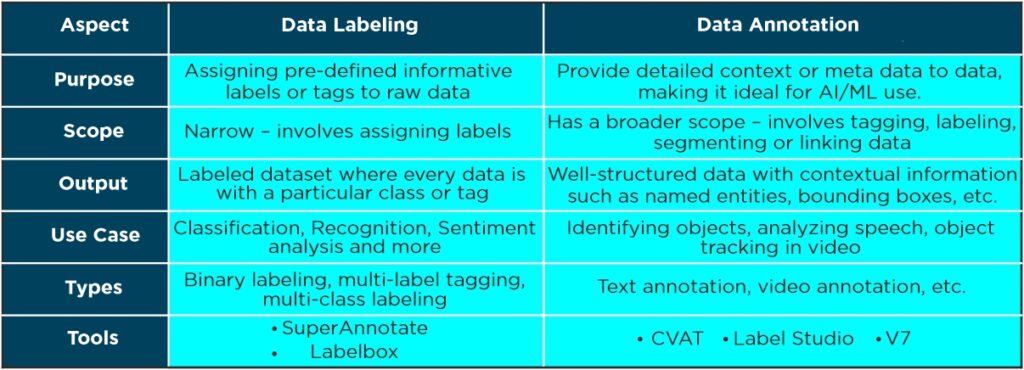 | Aspect | Data Labeling | Data Annotation |
|---|---|---|
| Purpose | Assigning pre-defined informative labels or tags to raw data | Provide detailed context or meta data to data, making it ideal for AI/ML use. |
| Scope | Narrow – involves assigning labels | Has a broader scope – involves tagging, labeling, segmenting or linking data |
| Output | Labeled dataset where every data is with a particular class or tag | Well-structured data with contextual information such as named entities, bounding boxes, etc. |
| Use Case | Classification, Recognition, Sentiment analysis and more | Identifying objects, analyzing speech, object tracking in video |
| Types | Binary labeling, multi-label tagging, multi-class labeling | Text annotation, video annotation, etc. |
| Tools | • SuperAnnotate • Labelbox | • CVAT • Label Studio • V7 |